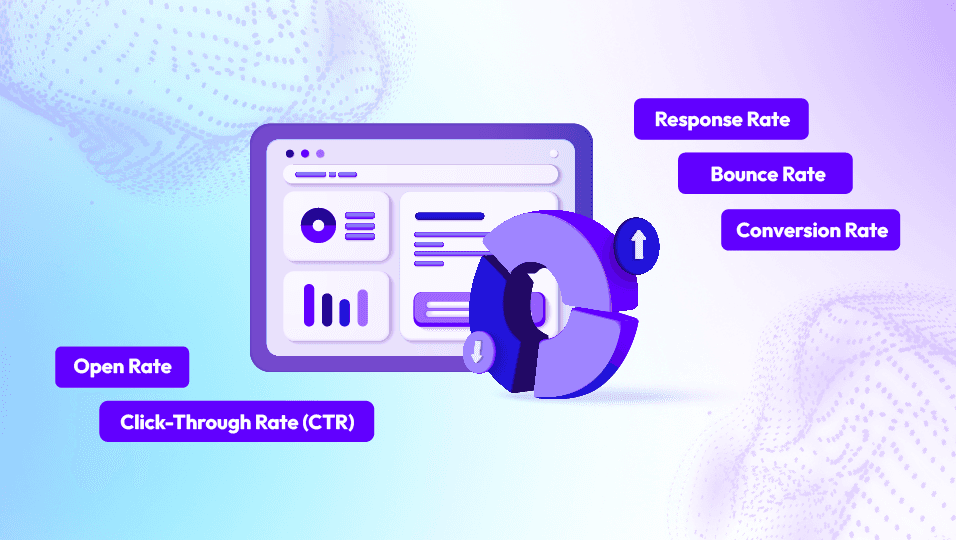 Response Rate

Bounce Rate

Conversion Rate

Open Rate

Click-Through Rate (CTR)